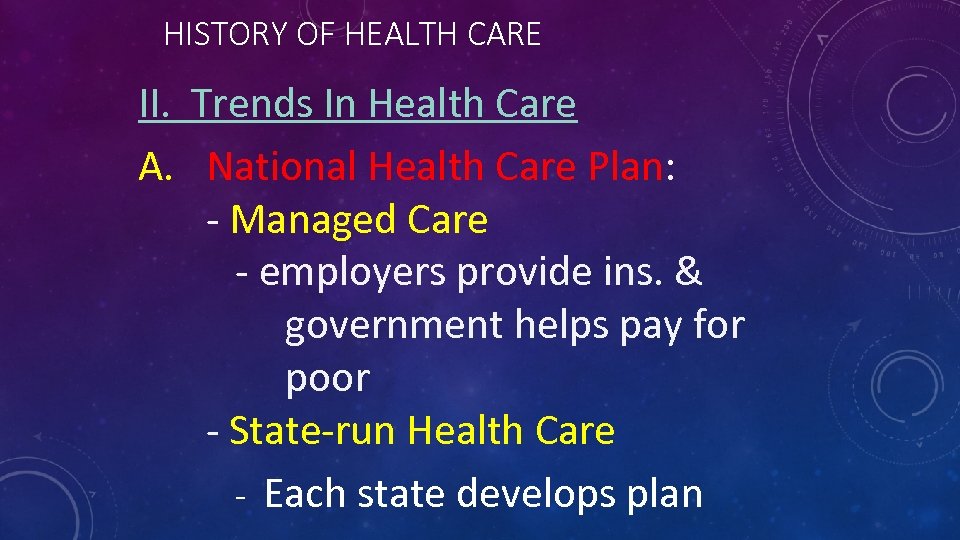 HISTORY OF HEALTH CARE

II. Trends In Health Care

A. National Health Care Plan:

- Managed Care

- employers provide ins. & government helps pay for poor

- State-run Health Care

- Each state develops plan